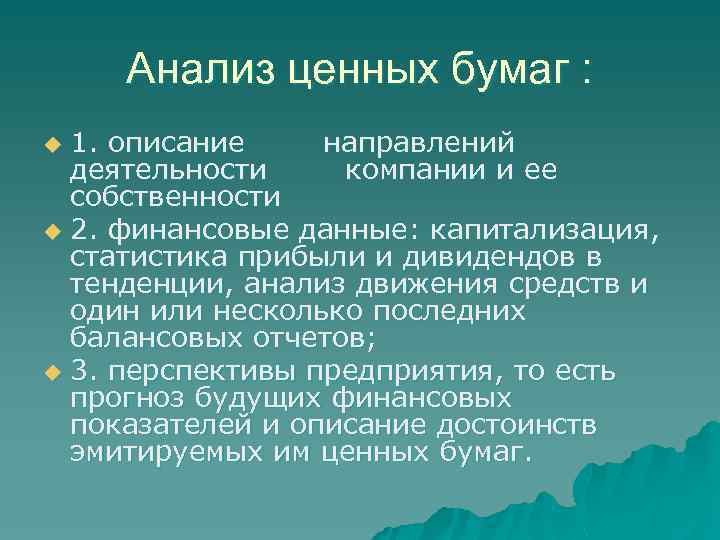 Анализ ценных бумаг :

1. описание направлений деятельности компании и ее собственности

2. финансовые данные: капитализация, статистика прибыли и дивидендов в тенденции, анализ движения средств и один или несколько последних балансовых отчетов;

3. перспективы предприятия, то есть прогноз будущих финансовых показателей и описание достоинств эмитируемых им ценных бумаг.